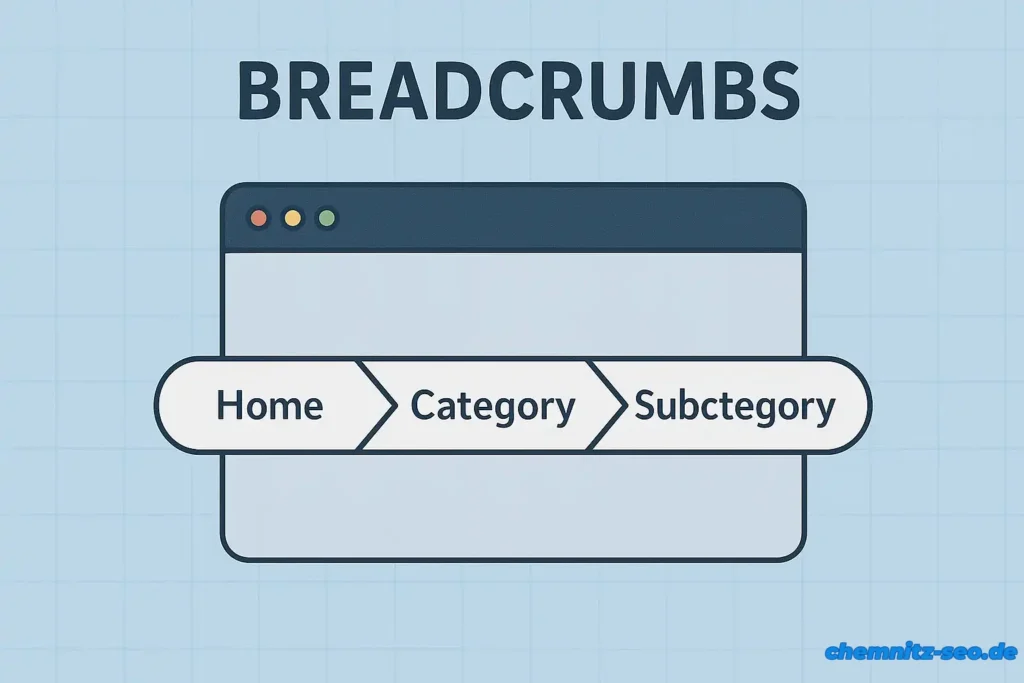 BREADCRUMBS

Home Category Subctegory

chemnitz-seo.de